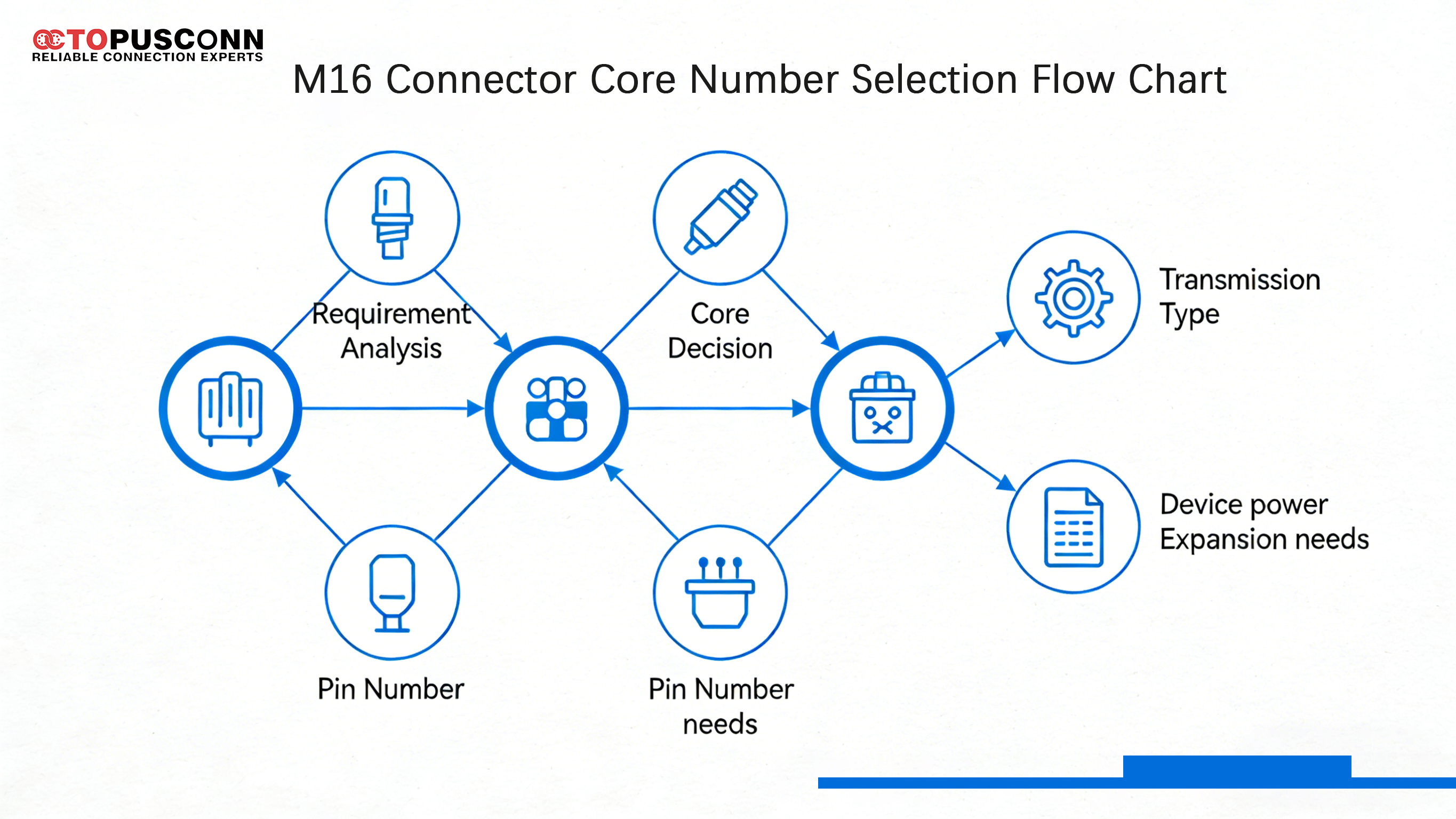 TOPUSCONN
RELIABLE CONNECTION EXPERTS

M16 Connector Core Number Selection Flow Chart

Requirement Analysis

Core Decision

Transmission Type

Device power Expansion needs

Pin Number

Pin Number needs